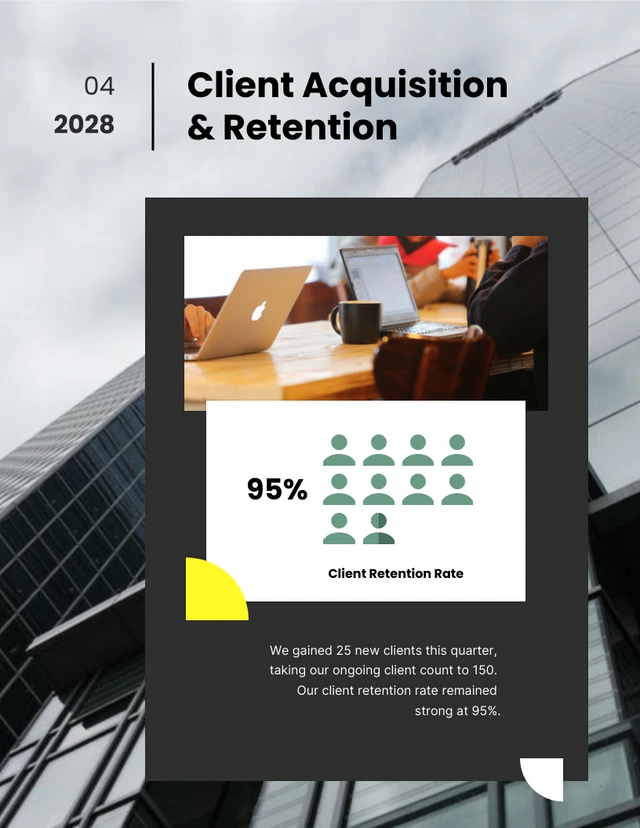 04
2028

Client Acquisition & Retention

95%

Client Retention Rate

We gained 25 new clients this quarter, taking our ongoing client count to 150. Our client retention rate remained strong at 95%.